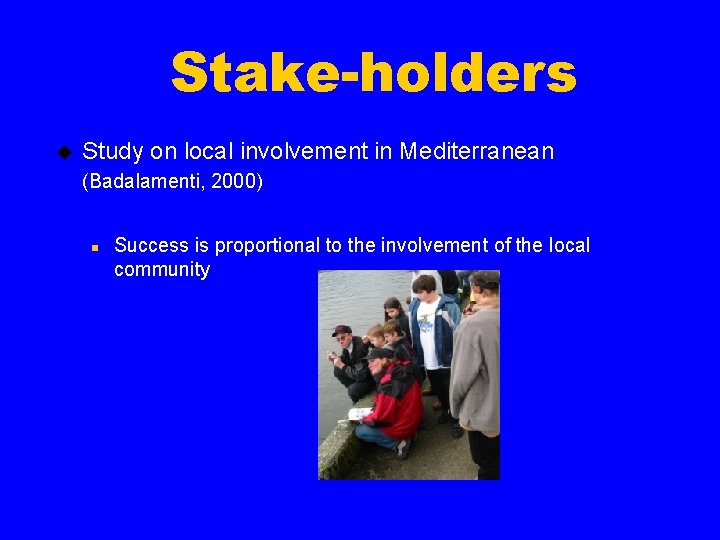 Stake-holders

Study on local involvement in Mediterranean (Badalamenti, 2000)

Success is proportional to the involvement of the local community